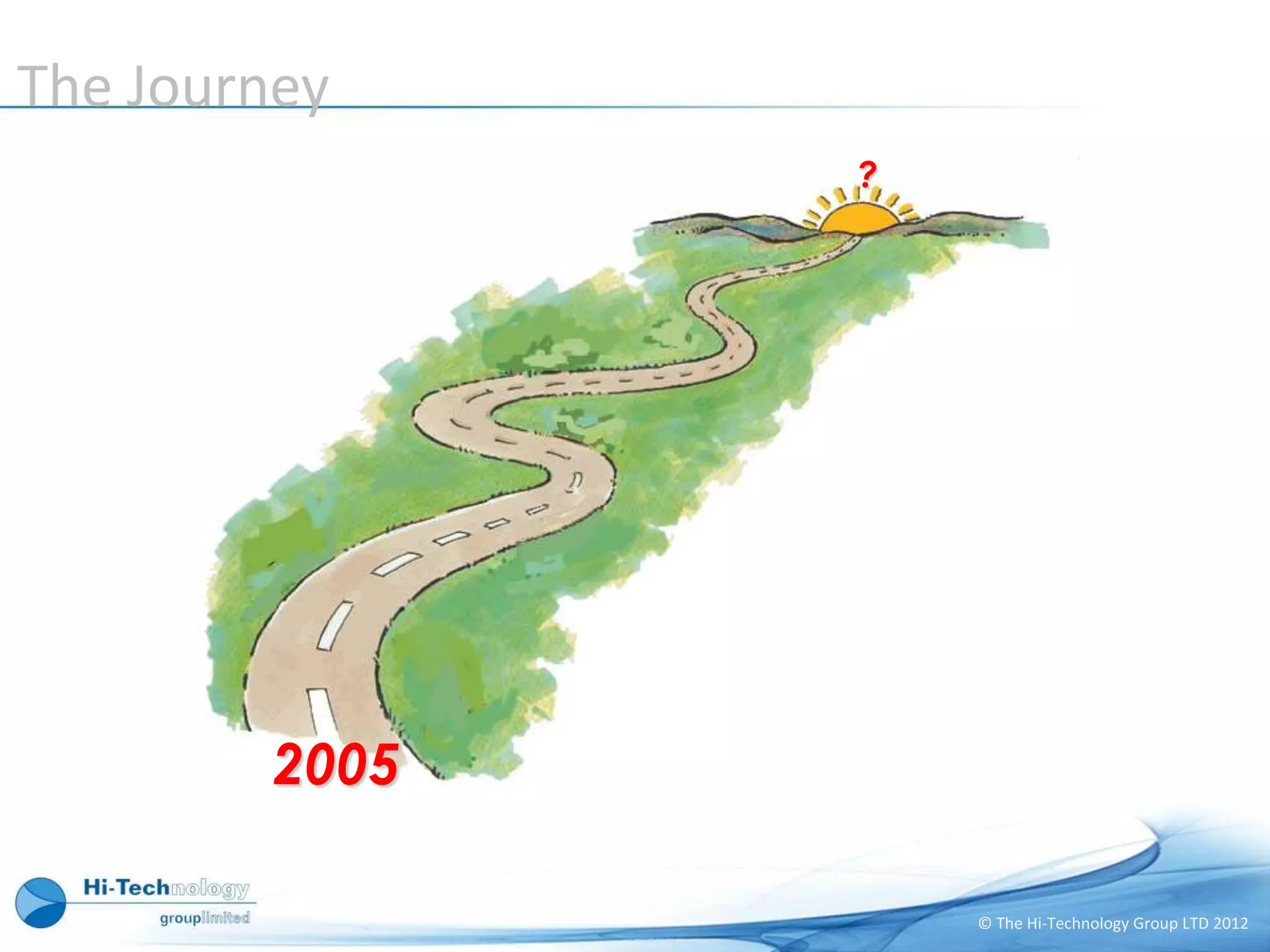 The Journey

?

2005

Hi-Technology
grouplimited

© The Hi-Technology Group LTD 2012